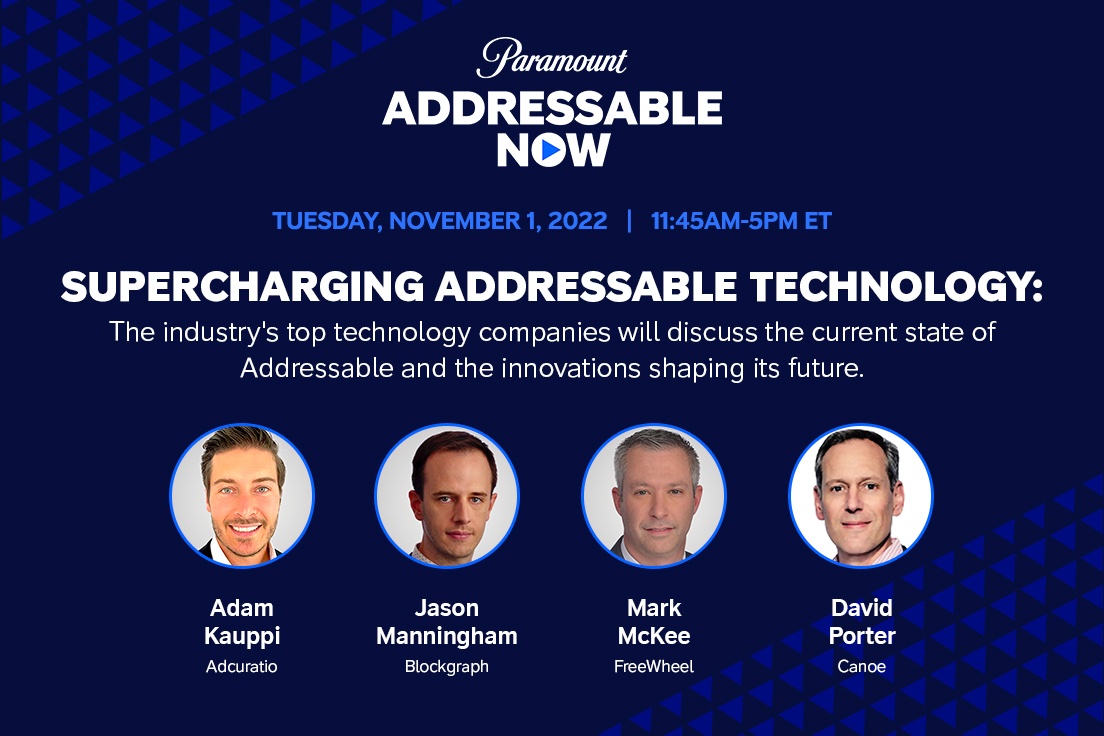 Paramount
ADDRESSABLE NOW

TUESDAY, NOVEMBER 1, 2022 | 11:45AM-5PM ET

SUPERCHARGING ADDRESSABLE TECHNOLOGY:
The industry's top technology companies will discuss the current state of Addressable and the innovations shaping its future.

Adam Kauppi
Adcuratio

Jason Manningham
Blockgraph

Mark McKee
FreeWheel

David Porter
Canoe